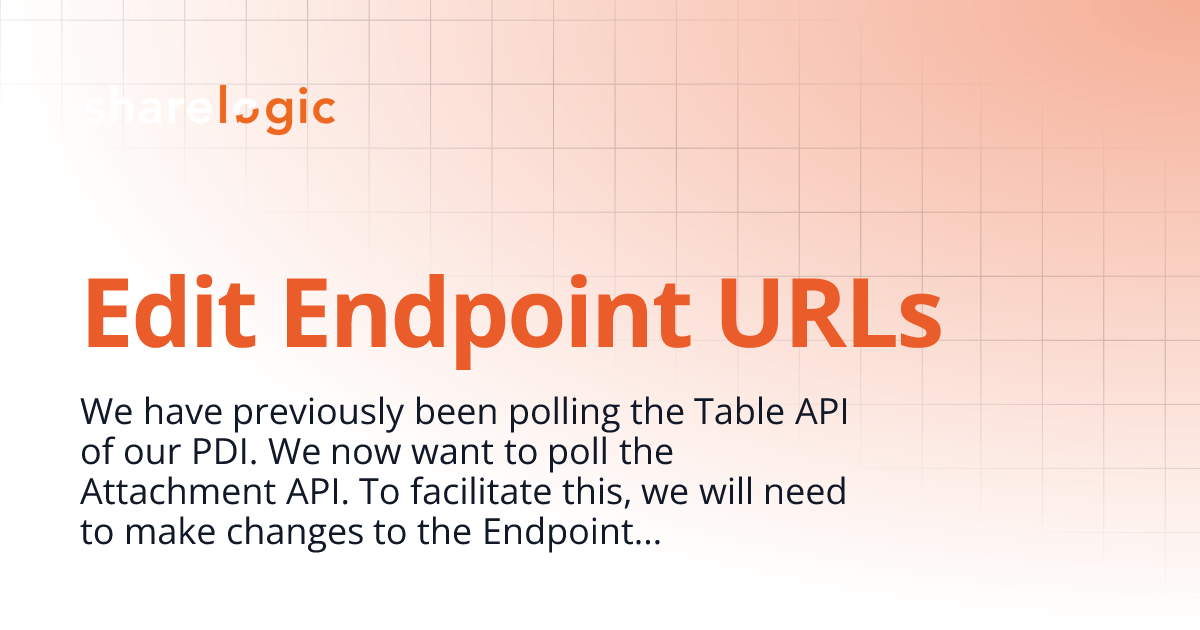 sharelogic

Edit Endpoint URLs

We have previously been polling the Table API of our PDI. We now want to poll the Attachment API. To facilitate this, we will need to make changes to the Endpoint...